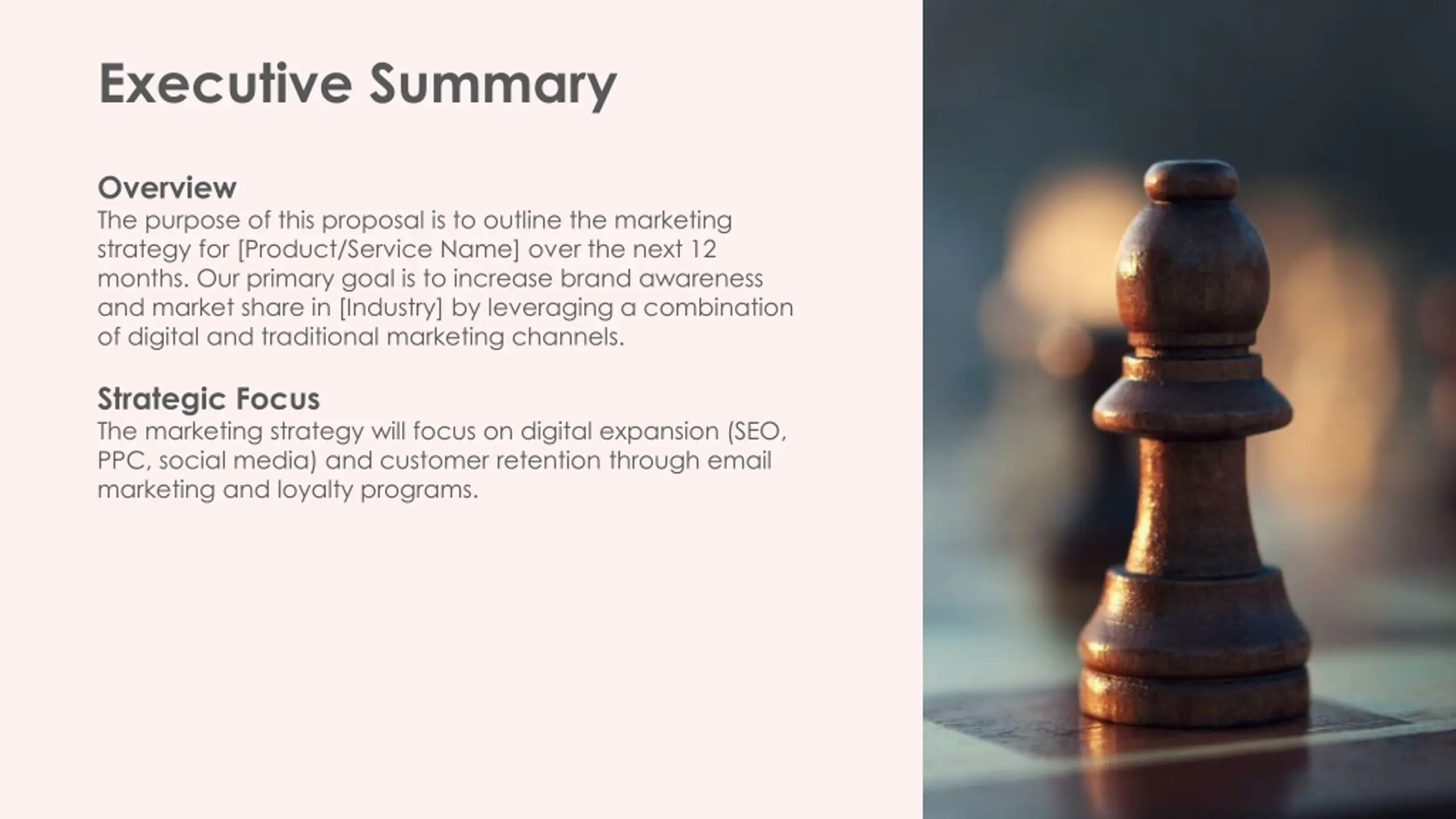 Executive Summary

Overview
The purpose of this proposal is to outline the marketing strategy for [Product/Service Name] over the next 12 months. Our primary goal is to increase brand awareness and market share in [Industry] by leveraging a combination of digital and traditional marketing channels.

Strategic Focus
The marketing strategy will focus on digital expansion (SEO, PPC, social media) and customer retention through email marketing and loyalty programs.